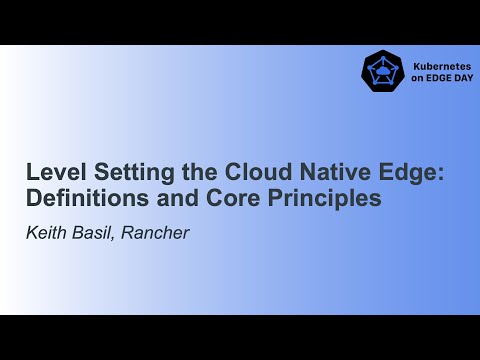 Kubernetes on EDGE DAY

Level Setting the Cloud Native Edge: Definitions and Core Principles

Keith Basil, Rancher